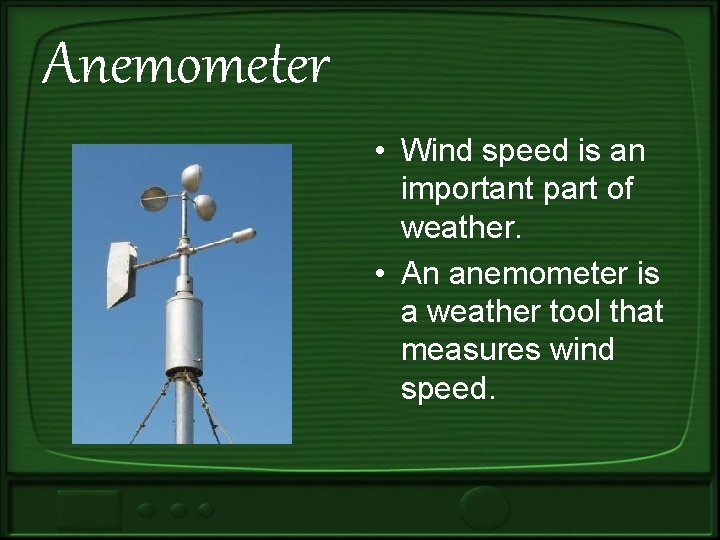 Anemometer

• Wind speed is an important part of weather.
• An anemometer is a weather tool that measures wind speed.